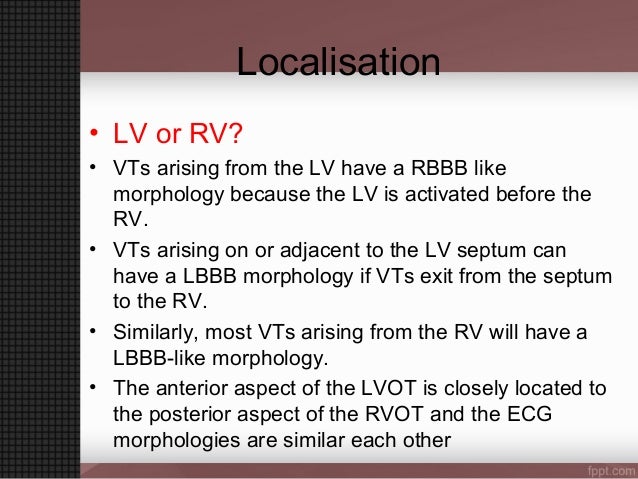 Localisation

• LV or RV?

• VTs arising from the LV have a RBBB like morphology because the LV is activated before the RV.

• VTs arising on or adjacent to the LV septum can have a LBBB morphology if VTs exit from the septum to the RV.

• Similarly, most VTs arising from the RV will have a LBBB-like morphology.

• The anterior aspect of the LVOT is closely located to the posterior aspect of the RVOT and the ECG morphologies are similar each other

fppt.com